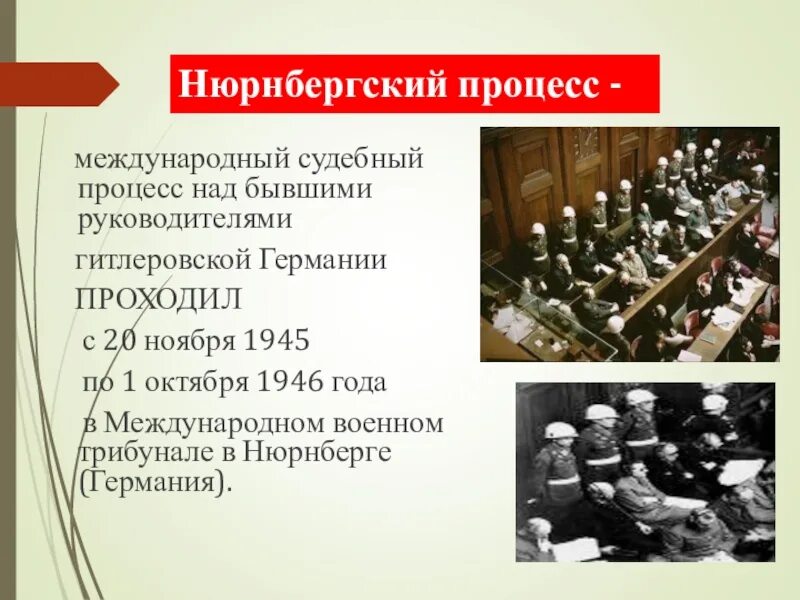 Нюрнбергский процесс -

международный судебный процесс над бывшими руководителями

гитлеровской Германии

ПРОХОДИЛ

с 20 ноября 1945

по 1 октября 1946 года

в Международном военном трибунале в Нюрнберге (Германия).